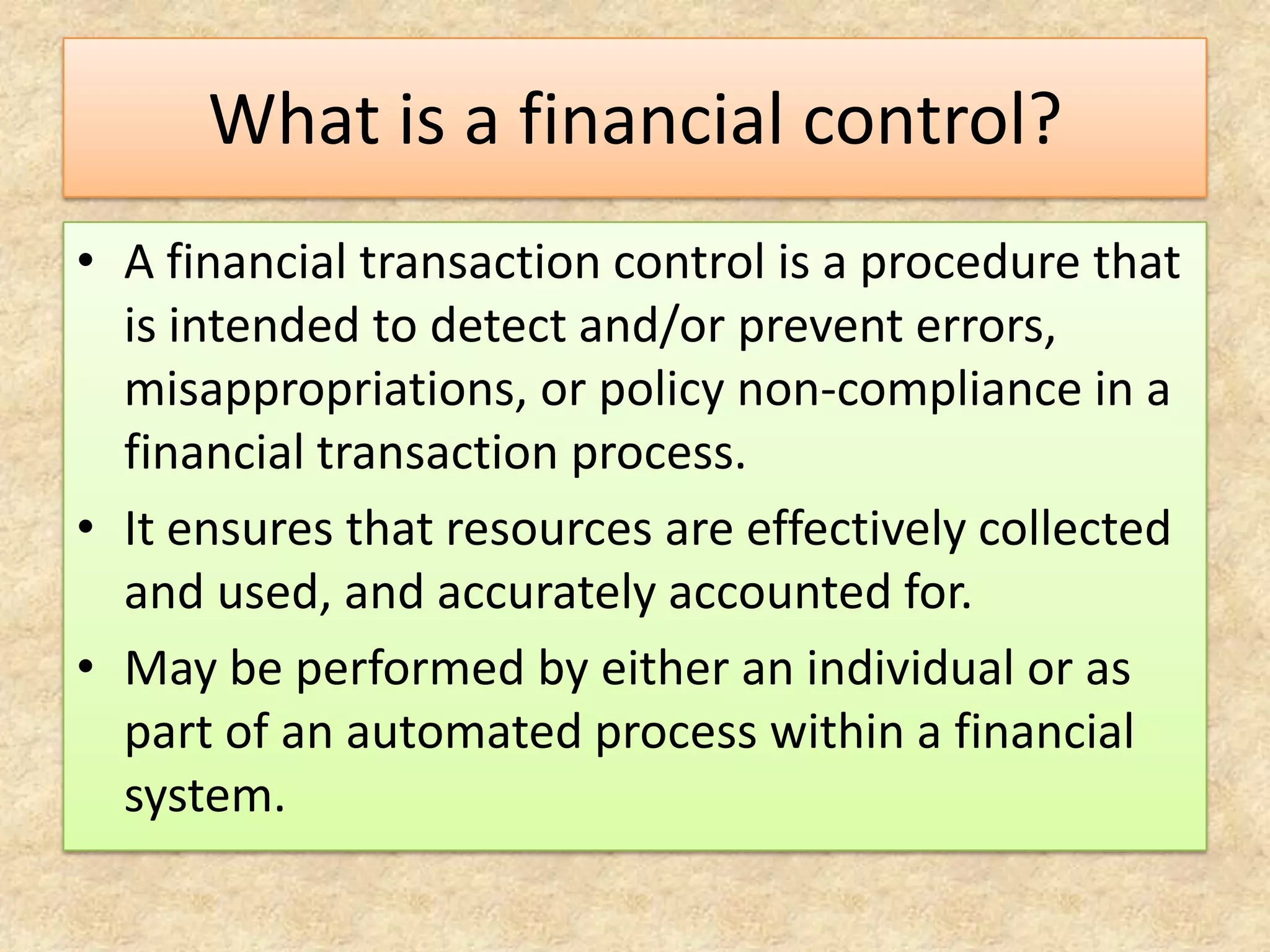 What is a financial control?

• A financial transaction control is a procedure that is intended to detect and/or prevent errors, misappropriations, or policy non-compliance in a financial transaction process.

• It ensures that resources are effectively collected and used, and accurately accounted for.

• May be performed by either an individual or as part of an automated process within a financial system.